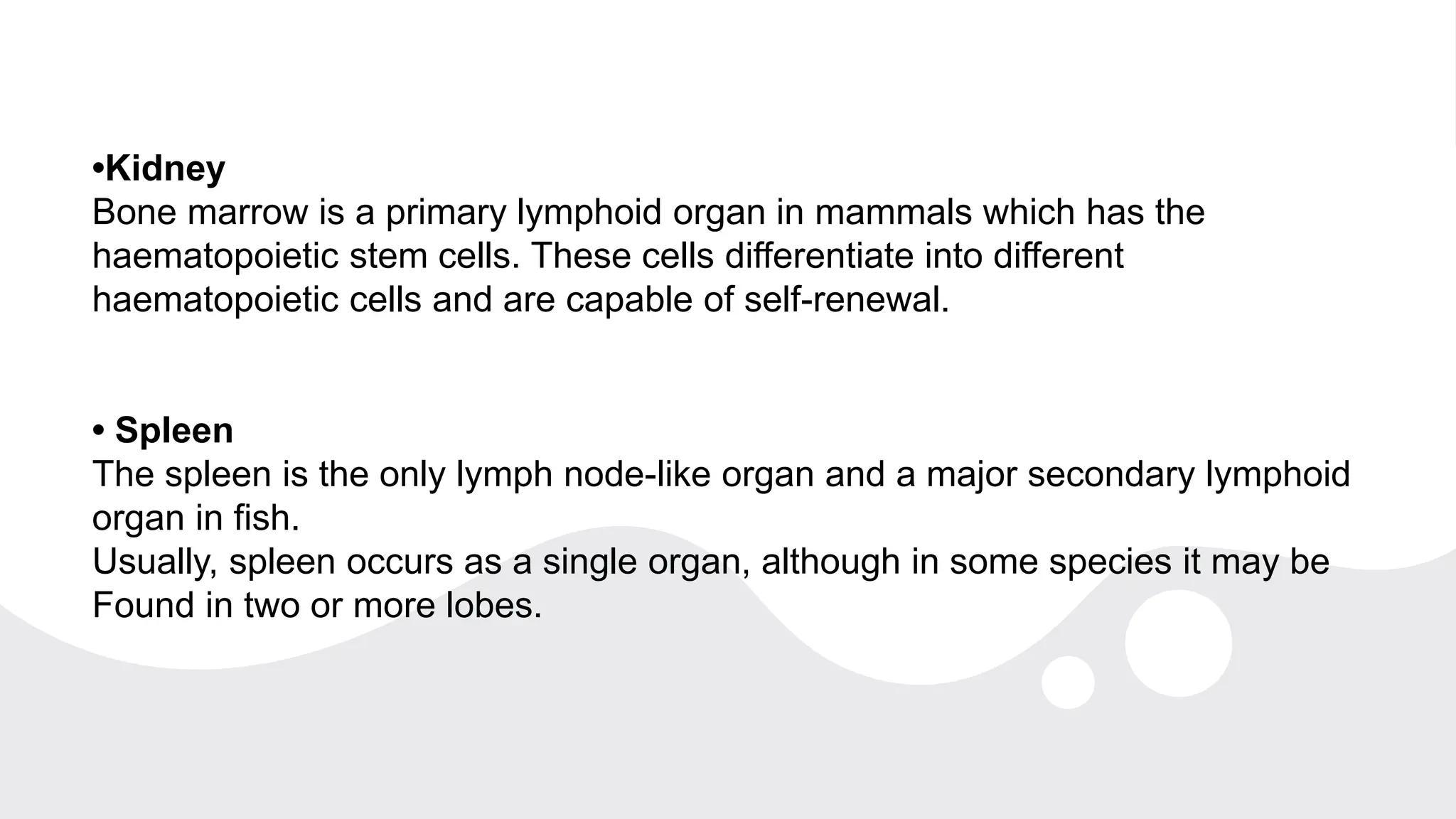 •Kidney
Bone marrow is a primary lymphoid organ in mammals which has the haematopoietic stem cells. These cells differentiate into different haematopoietic cells and are capable of self-renewal.

• Spleen
The spleen is the only lymph node-like organ and a major secondary lymphoid organ in fish.
Usually, spleen occurs as a single organ, although in some species it may be Found in two or more lobes.